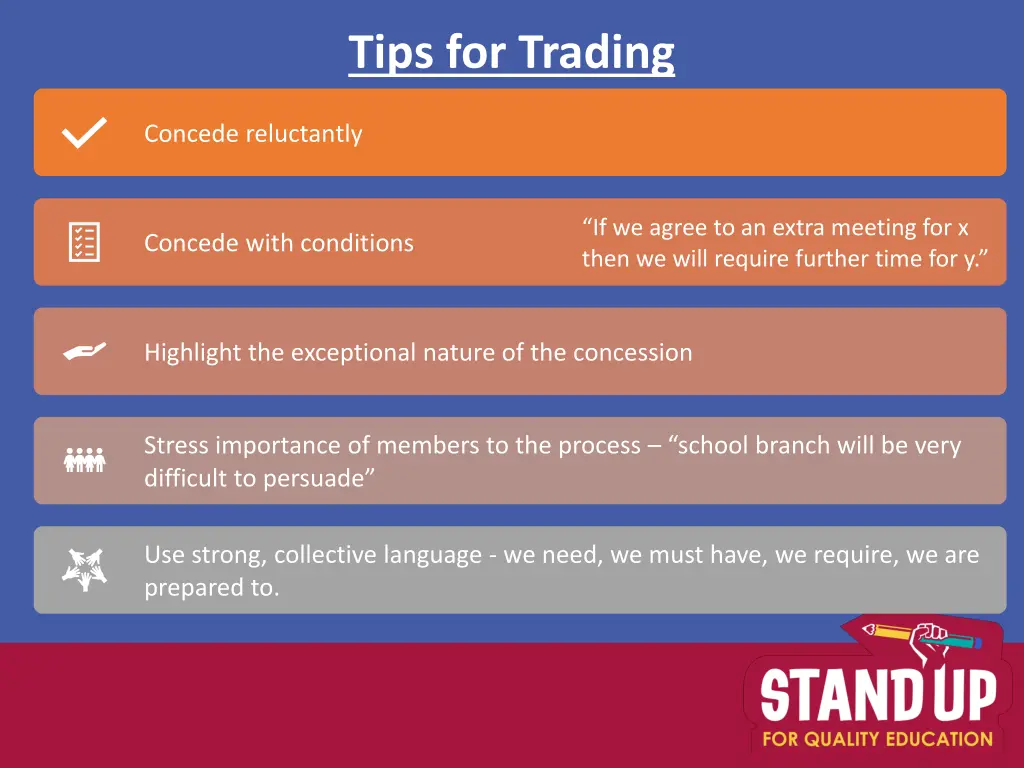 Tips for Trading

Concede reluctantly

Concede with conditions

“If we agree to an extra meeting for x then we will require further time for y.”

Highlight the exceptional nature of the concession

Stress importance of members to the process – “school branch will be very difficult to persuade”

Use strong, collective language - we need, we must have, we require, we are prepared to.

STAND UP FOR QUALITY EDUCATION